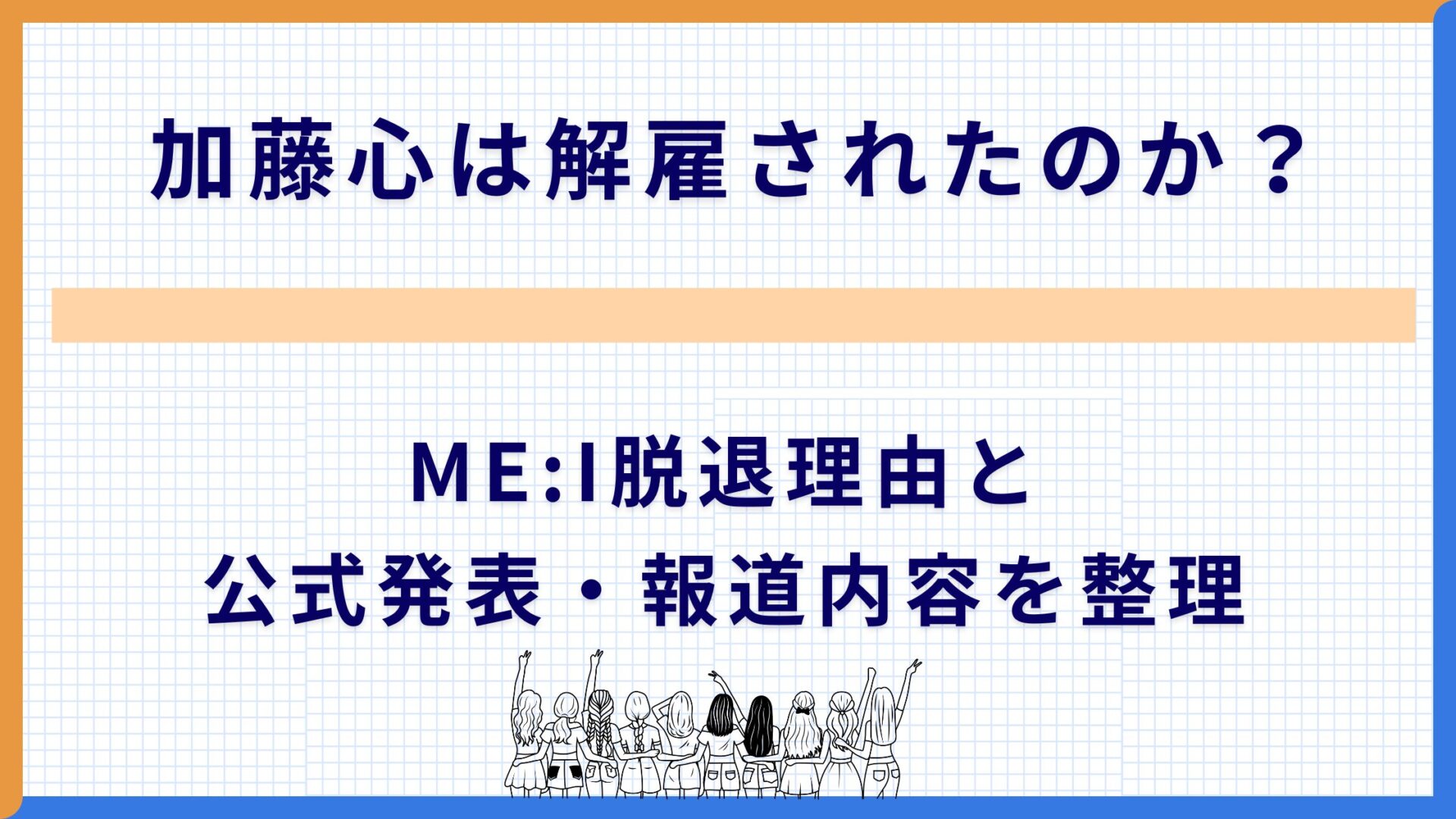 加藤心は解雇されたのか？

ME:I脱退理由と
公式発表・報道内容を整理